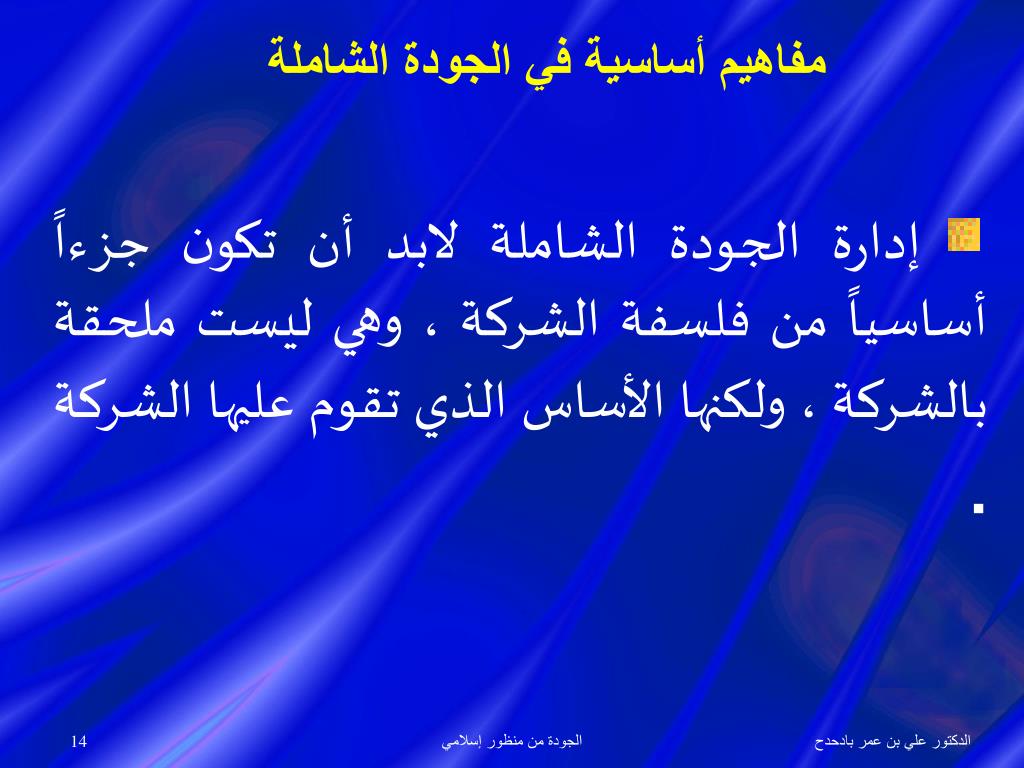 مفاهيم أساسية في الجودة الشاملة

إدارة الجودة الشاملة لابد أن تكون جزءاً أساسياً من فلسفة الشركة ، وهي ليست ملحقة بالشركة ، ولكنها الأساس الذي تقوم عليها الشركة .

الدكتور علي بن عمر بادحدح    الجودة من منظور إسلامي    14